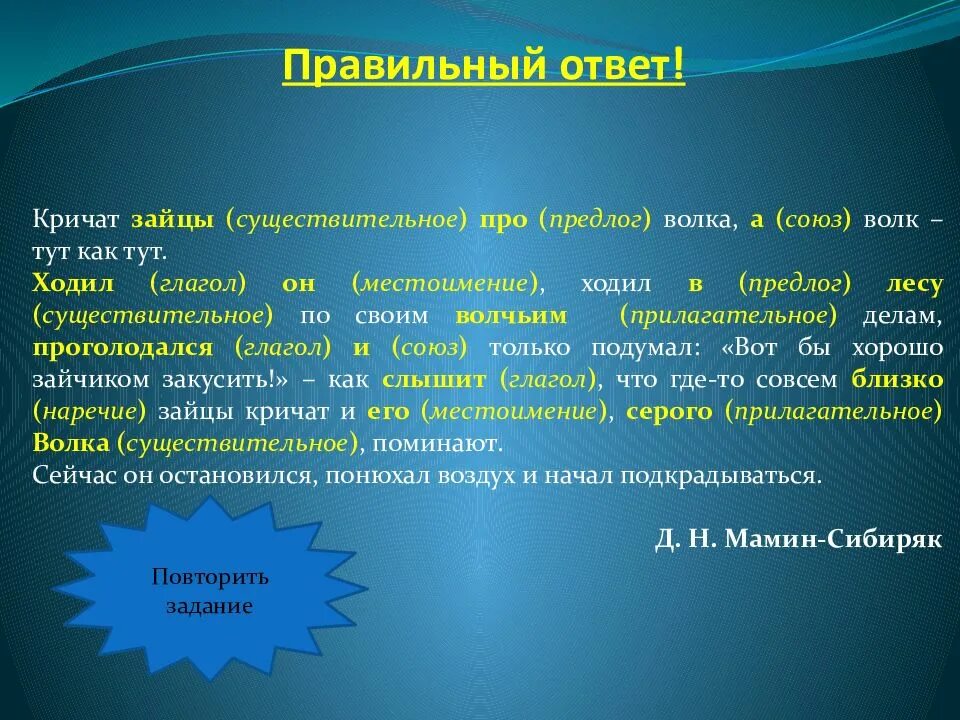 Правильный ответ!

Кричат зайцы (существительное) про (предлог) волка, а (союз) волк – тут как тут.
Ходил (глагол) он (местоимение), ходил в (предлог) лесу (существительное) по своим волчьим (прилагательное) делам, проголодался (глагол) и (союз) только подумал: «Вот бы хорошо зайчиком закусить!» – как слышит (глагол), что где-то совсем близко (наречие) зайцы кричат и его (местоимение), серого (прилагательное) Волка (существительное), поминают.
Сейчас он остановился, понюхал воздух и начал подкрадываться.

Д. Н. Мамин-Сибиряк

Повторить задание